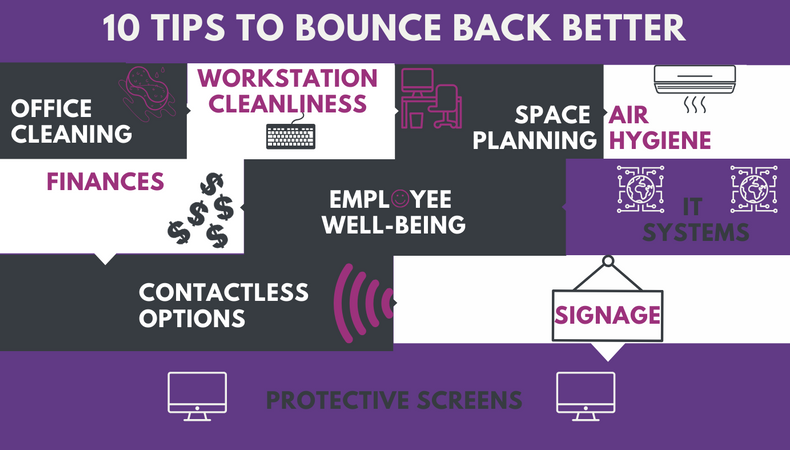 10 TIPS TO BOUNCE BACK BETTER

OFFICE CLEANING

WORKSTATION CLEANLINESS

SPACE PLANNING

AIR HYGIENE

FINANCES

EMPLOYEE WELL-BEING

IT SYSTEMS

CONTACTLESS OPTIONS

SIGNAGE

PROTECTIVE SCREENS